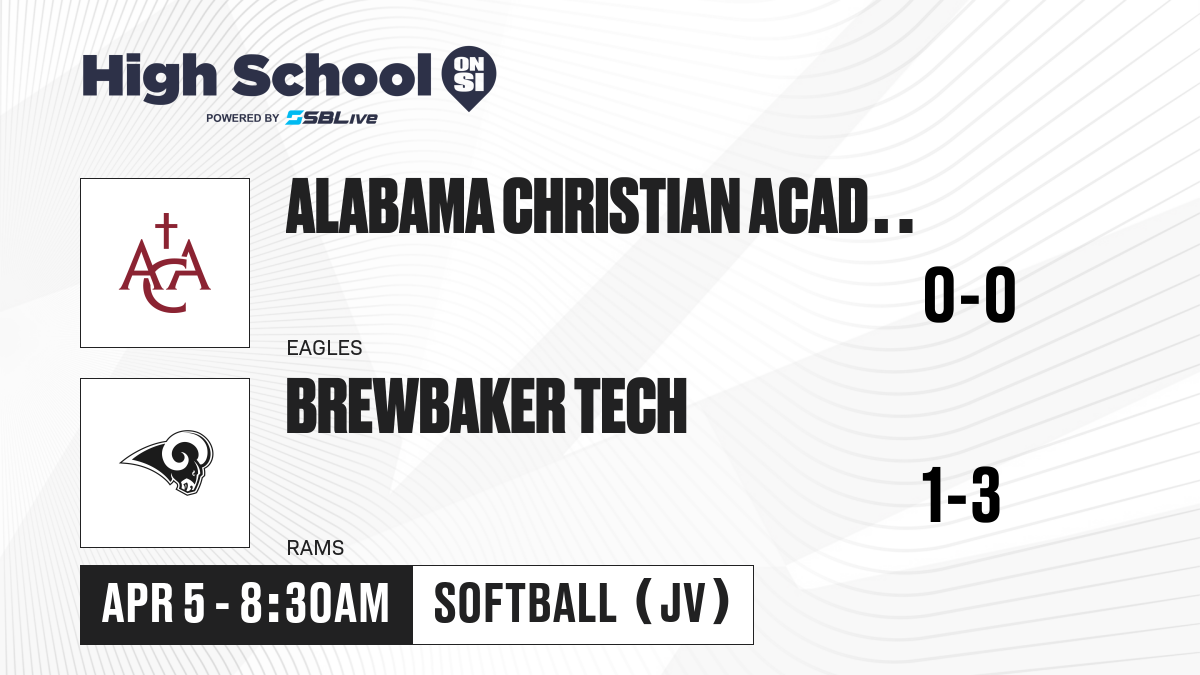 High School ON SI
POWERED BY SBLive

ACA

ALABAMA CHRISTIAN ACAD..

0-0

EAGLES

BREWBAKER TECH

1-3

RAMS

APR 5 - 8:30AM

SOFTBALL (JV)